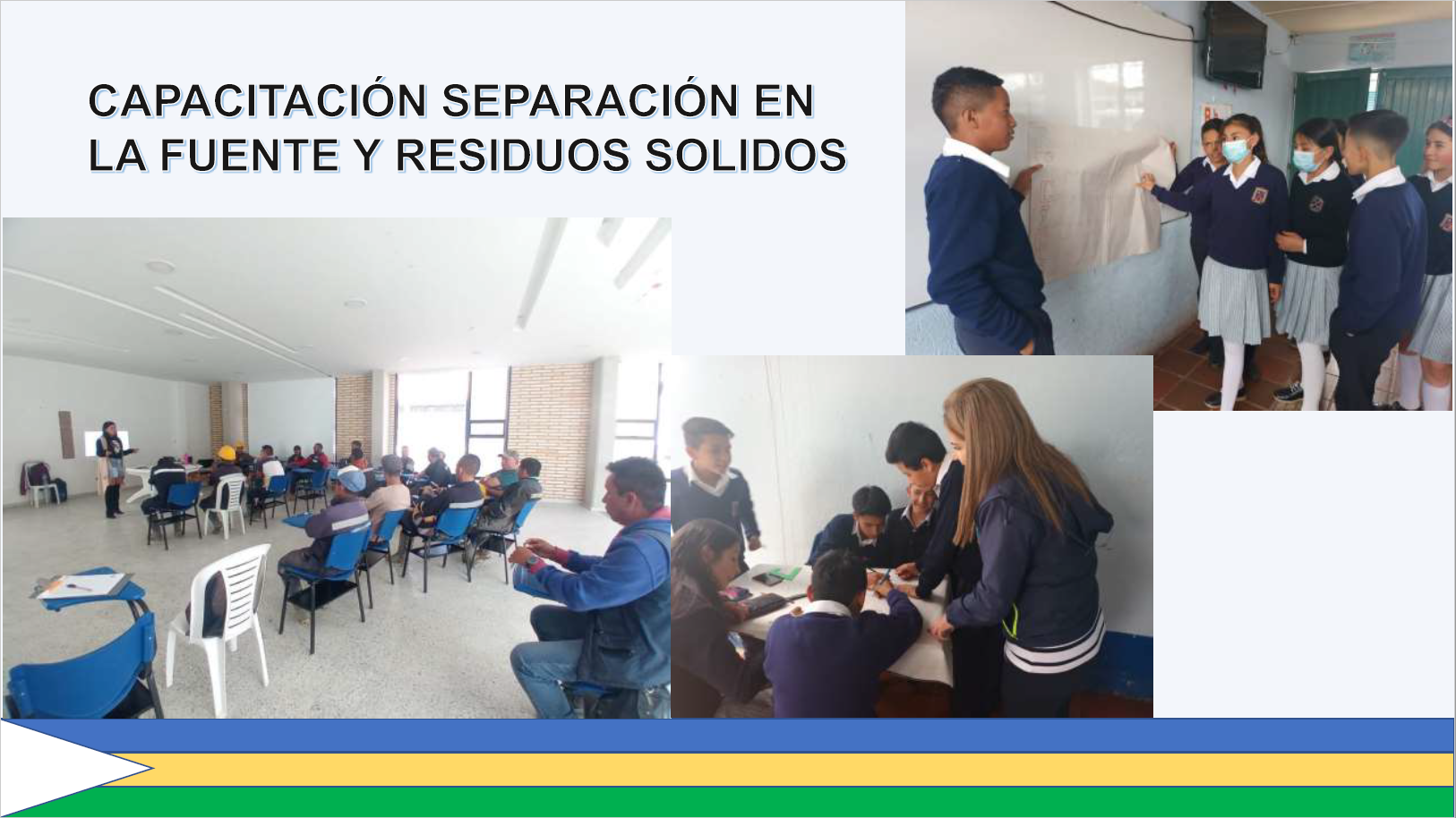 CAPACITACIÓN SEPARACIÓN EN LA FUENTE Y RESIDUOS SOLIDOS